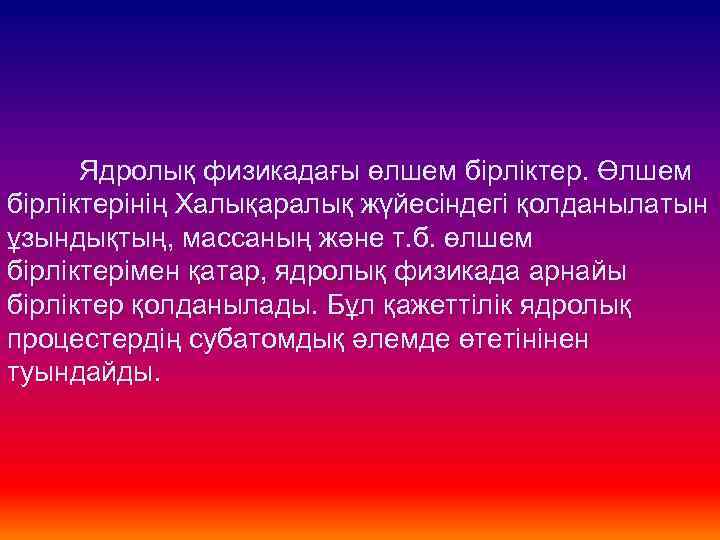 Ядролық физикадағы өлшем бірліктер. Өлшем бірліктерінің Халықаралық жүйесіндегі қолданылатын ұзындықтың, массаның және т.б. өлшем бірліктерімен қатар, ядролық физикада арнайы бірліктер қолданылады. Бұл қажеттілік ядролық процестердің субатомдық әлемде өтетінінен туындайды.